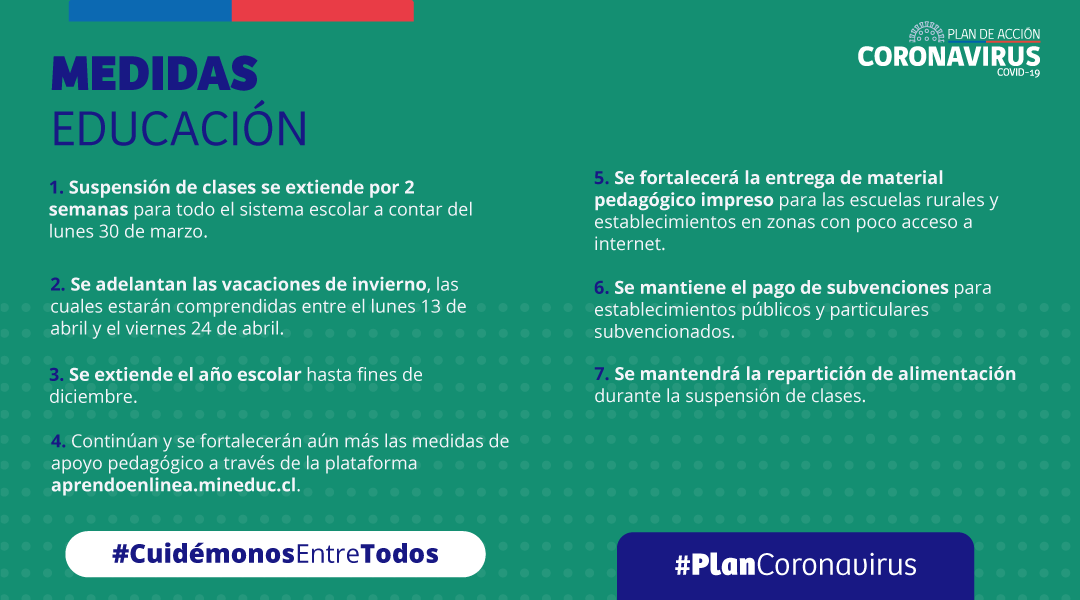 PLAN DE ACCIÓN
CORONAVIRUS
COVID-19

MEDIDAS
EDUCACIÓN

1. Suspensión de clases se extiende por 2 semanas para todo el sistema escolar a contar del lunes 30 de marzo.

2. Se adelantan las vacaciones de invierno, las cuales estarán comprendidas entre el lunes 13 de abril y el viernes 24 de abril.

3. Se extiende el año escolar hasta fines de diciembre.

4. Continúan y se fortalecerán aún más las medidas de apoyo pedagógico a través de la plataforma aprendoenlinea.mineduc.cl.

5. Se fortalecerá la entrega de material pedagógico impreso para las escuelas rurales y establecimientos en zonas con poco acceso a internet.

6. Se mantiene el pago de subvenciones para establecimientos públicos y particulares subvencionados.

7. Se mantendrá la repartición de alimentación durante la suspensión de clases.

#CuidémonosEntreTodos

#PlanCoronavirus